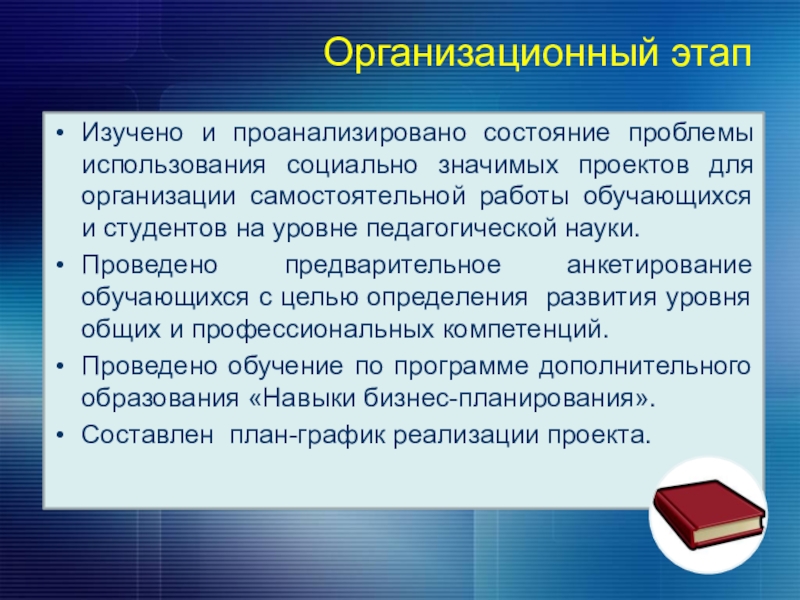 Организационный этап

• Изучено и проанализировано состояние проблемы использования социально значимых проектов для организации самостоятельной работы обучающихся и студентов на уровне педагогической науки.
• Проведено предварительное анкетирование обучающихся с целью определения развития уровня общих и профессиональных компетенций.
• Проведено обучение по программе дополнительного образования «Навыки бизнес-планирования».
• Составлен план-график реализации проекта.